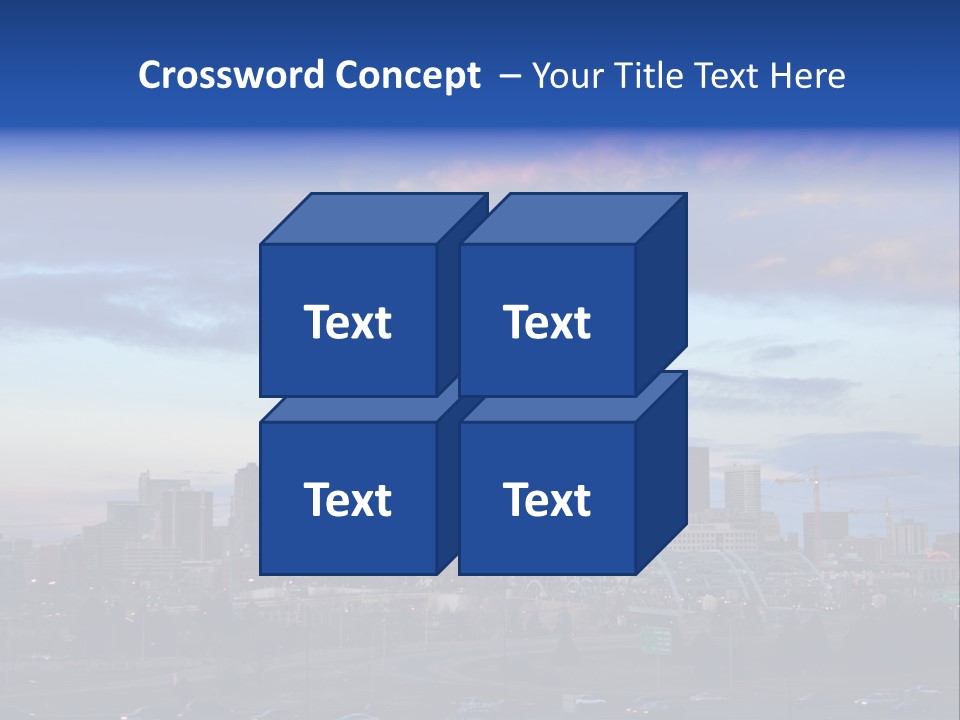 Crossword Concept – Your Title Text Here

Text

Text

Text

Text